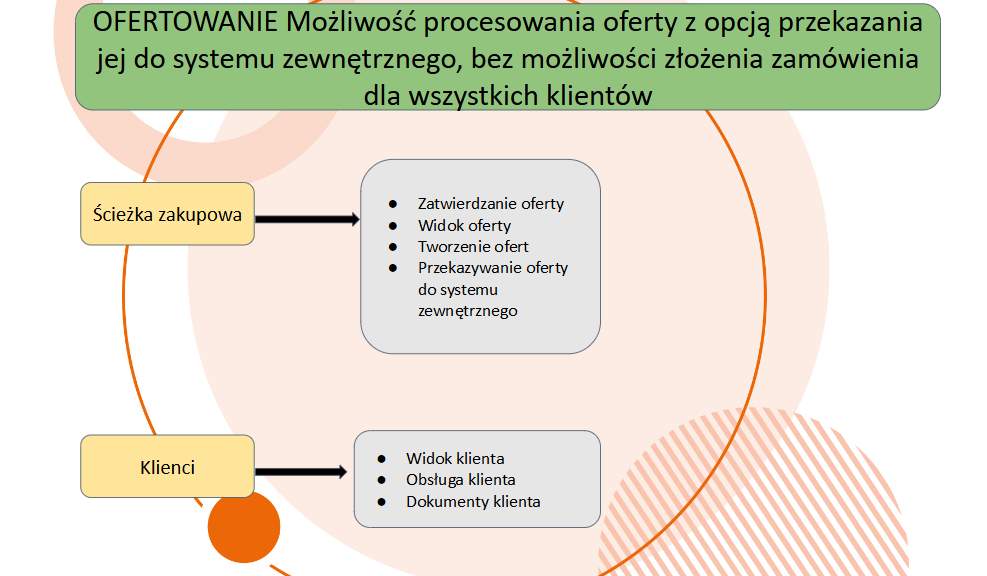 OFERTOWANIE Możliwość procesowania oferty z opcją przekazania jej do systemu zewnętrznego, bez możliwości złożenia zamówienia dla wszystkich klientów

Ścieżka zakupowa

- Zatwierdzanie oferty
- Widok oferty
- Tworzenie ofert
- Przekazywanie oferty do systemu zewnętrznego

Klienci

- Widok klienta
- Obsługa klienta
- Dokumenty klienta